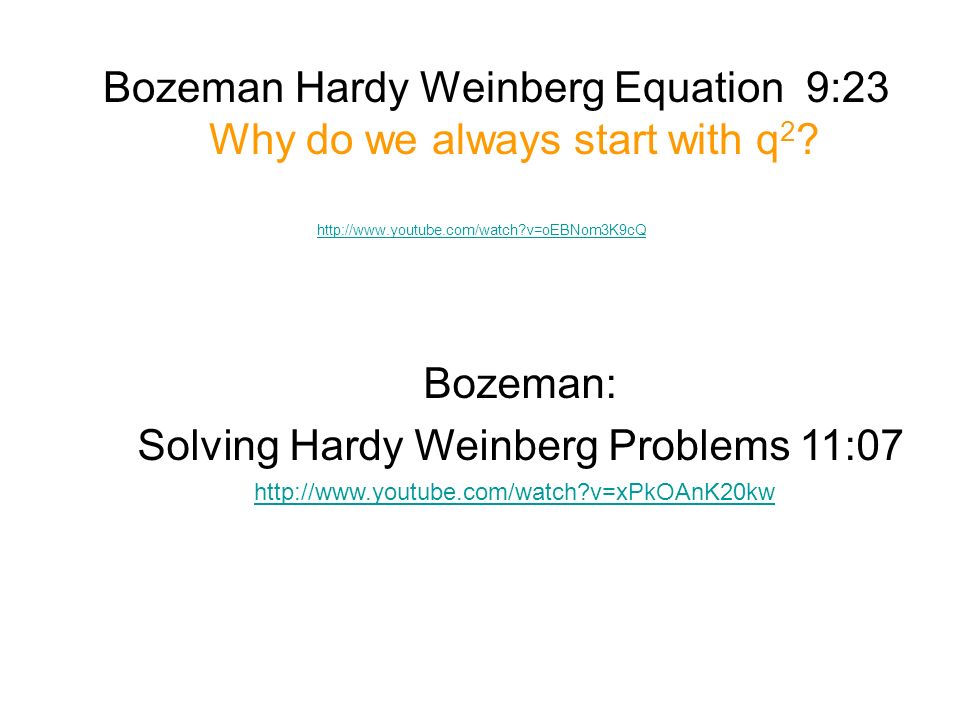 Bozeman Hardy Weinberg Equation 9:23
Why do we always start with $q^2$?

http://www.youtube.com/watch?v=oEBNom3K9cQ

Bozeman:
Solving Hardy Weinberg Problems 11:07
http://www.youtube.com/watch?v=xPkOAnK20kw